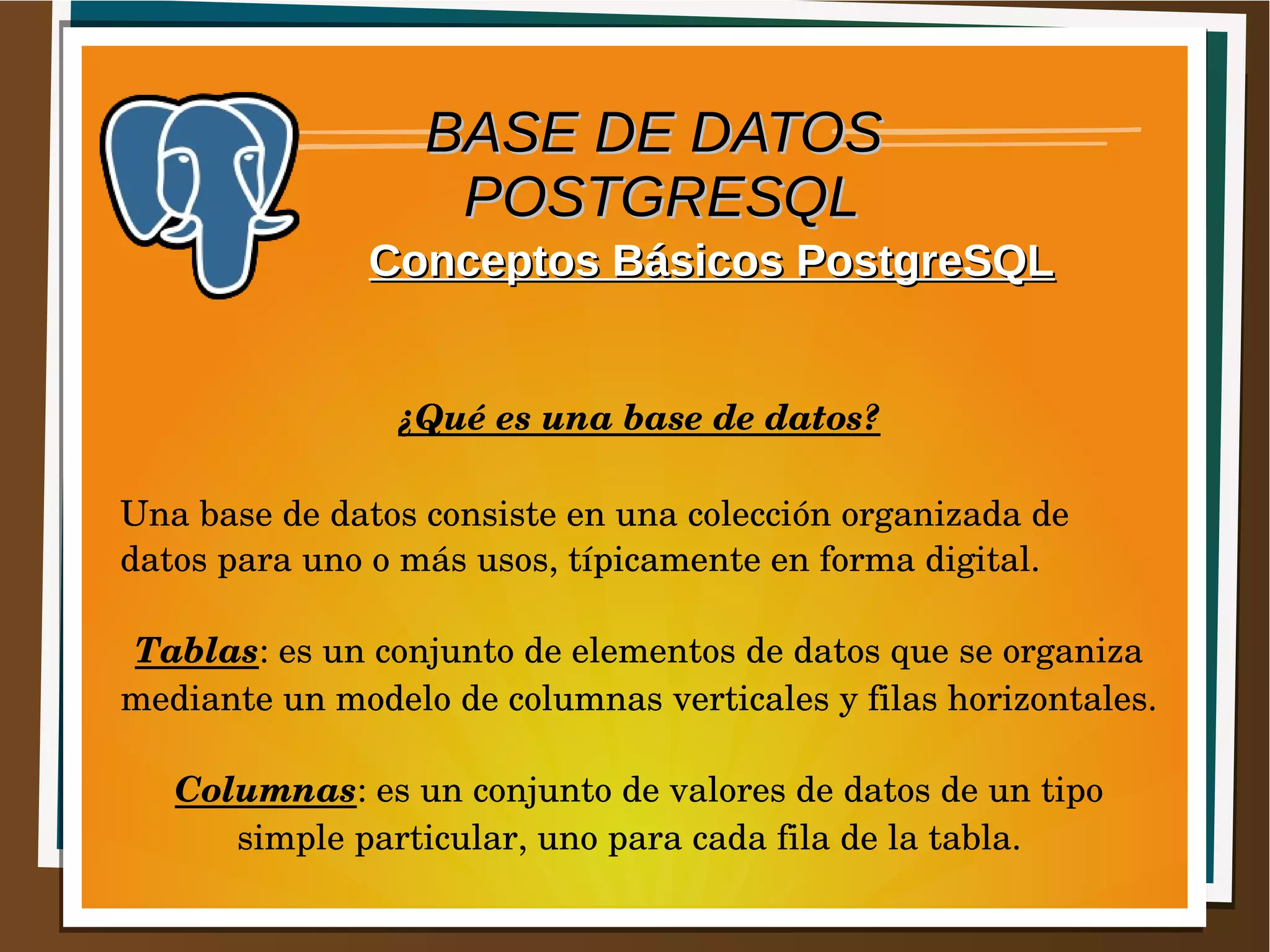 BASE DE DATOS POSTGRESQL

Conceptos Básicos PostgreSQL

¿Qué es una base de datos?

Una base de datos consiste en una colección organizada de datos para uno o más usos, típicamente en forma digital.

Tablas: es un conjunto de elementos de datos que se organiza mediante un modelo de columnas verticales y filas horizontales.

Columnas: es un conjunto de valores de datos de un tipo simple particular, uno para cada fila de la tabla.